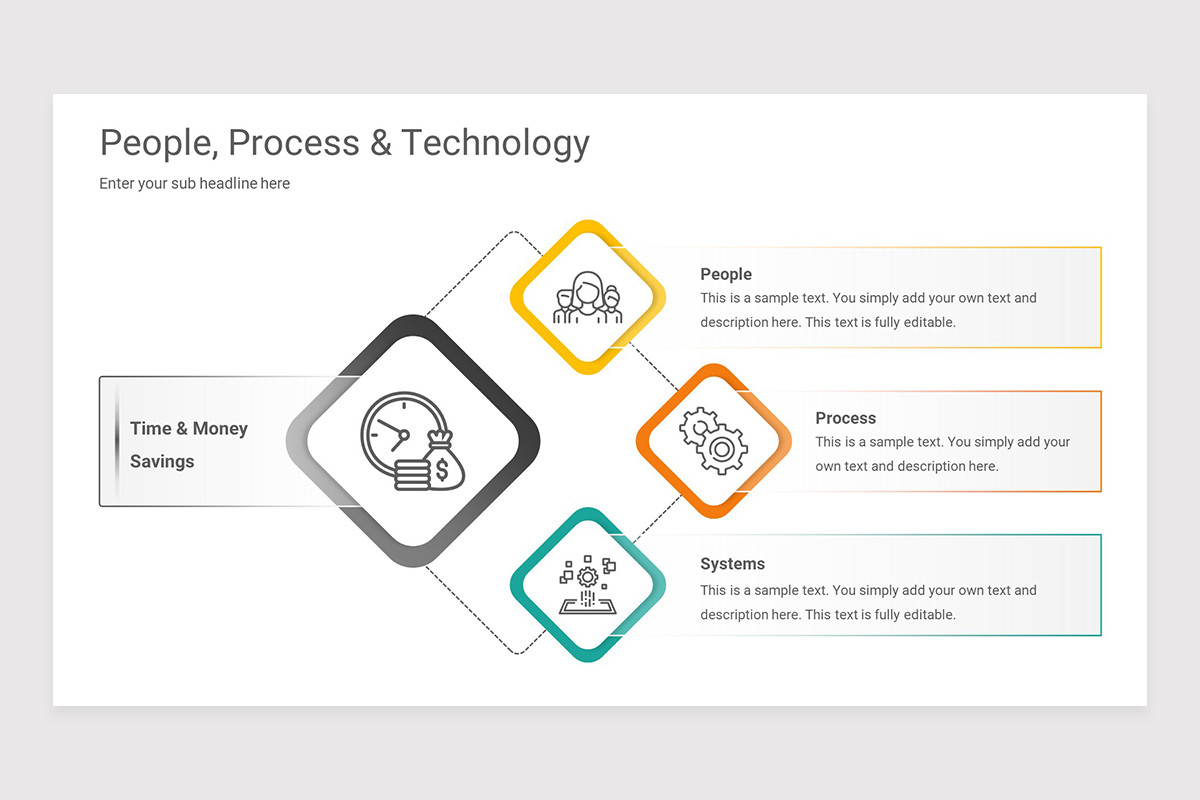 People, Process & Technology

Enter your sub headline here

Time & Money Savings

People
This is a sample text. You simply add your own text and description here. This text is fully editable.

Process
This is a sample text. You simply add your own text and description here.

Systems
This is a sample text. You simply add your own text and description here. This text is fully editable.